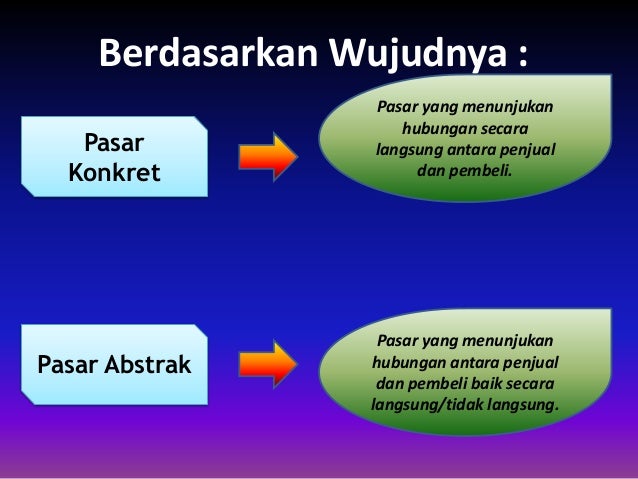 Berdasarkan Wujudnya :

Pasar Konkret

Pasar yang menunjukan hubungan secara langsung antara penjual dan pembeli.

Pasar Abstrak

Pasar yang menunjukan hubungan antara penjual dan pembeli baik secara langsung/tidak langsung.